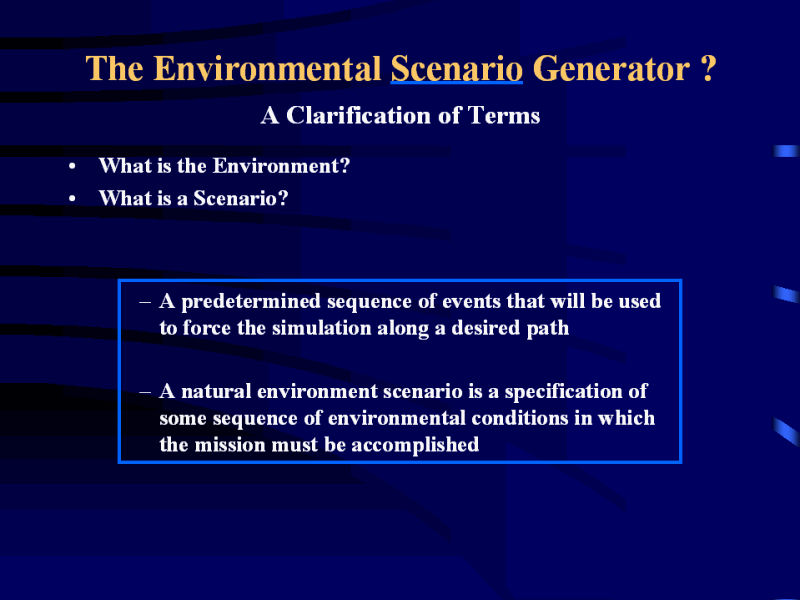 The Environmental Scenario Generator ?

A Clarification of Terms

• What is the Environment?
• What is a Scenario?

– A predetermined sequence of events that will be used to force the simulation along a desired path

– A natural environment scenario is a specification of some sequence of environmental conditions in which the mission must be accomplished